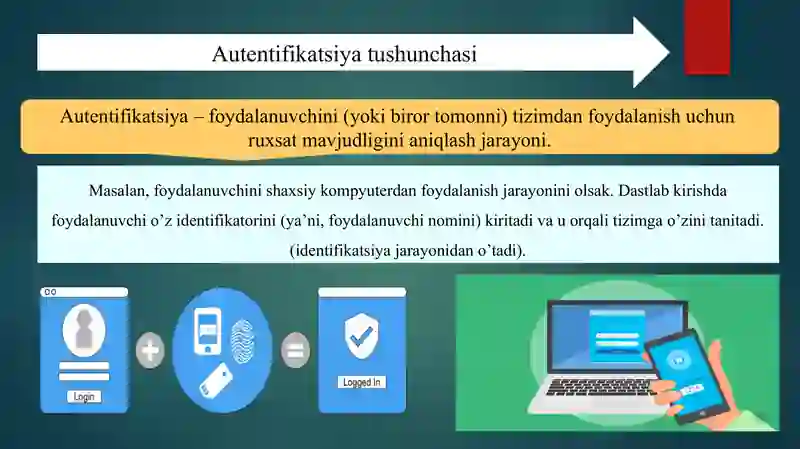 Autentifikatsiya tushunchasi

Autentifikatsiya – foydalanuvchini (yoki biror tomonni) tizimdan foydalanish uchun ruxsat mavjudligini aniqlash jarayoni.

Masalan, foydalanuvchini shaxsiy kompyuterdan foydalanish jarayonini olsak. Dastlab kirishda foydalanuvchi o’z identifikatorini (ya’ni, foydalanuvchi nomini) kiritadi va u orqali tizimga o’zini tanitadi. (identifikatsiya jarayonidan o’tadi).

Login

Logged In